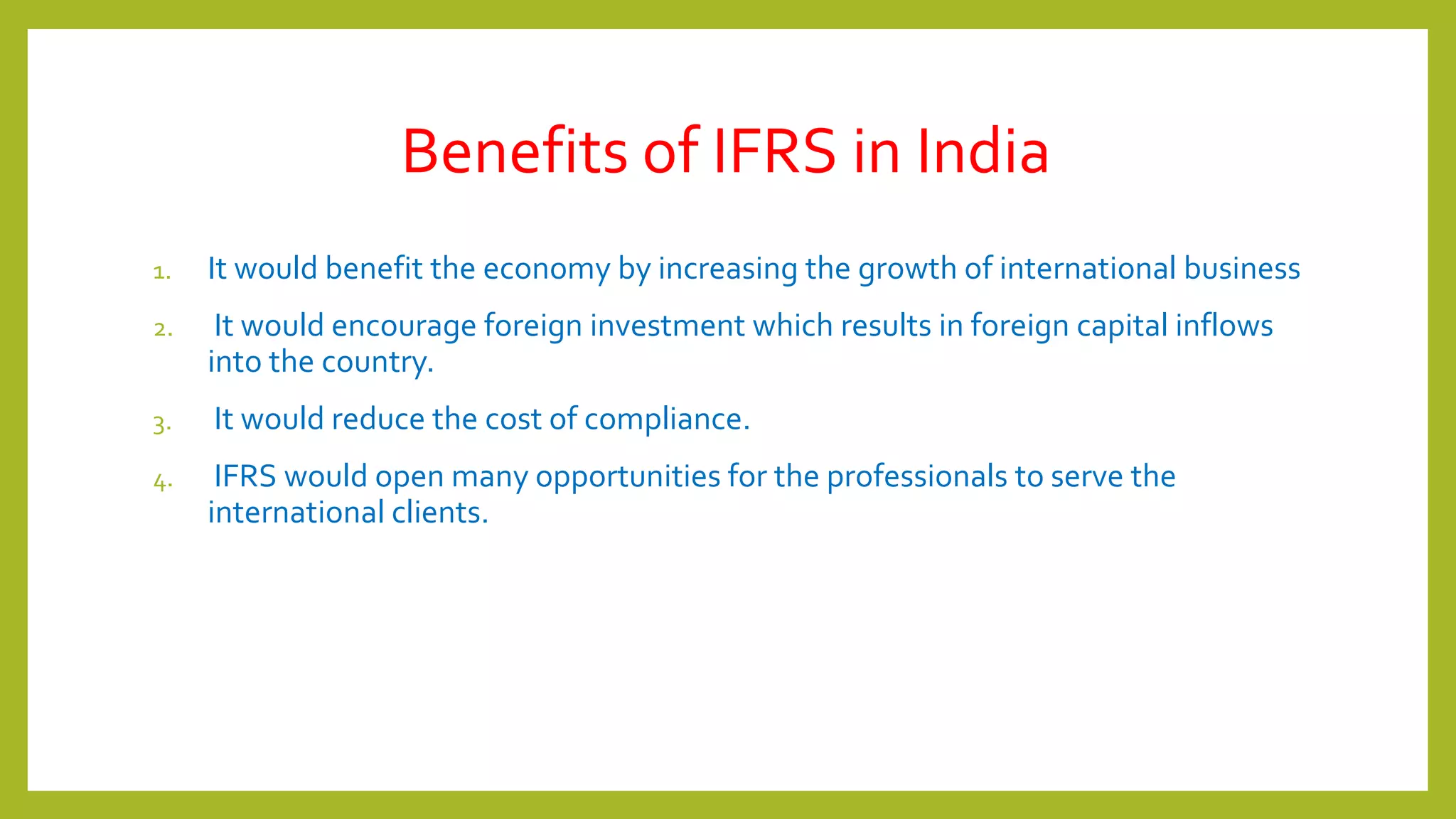 Benefits of IFRS in India

1. It would benefit the economy by increasing the growth of international business
2. It would encourage foreign investment which results in foreign capital inflows into the country.
3. It would reduce the cost of compliance.
4. IFRS would open many opportunities for the professionals to serve the international clients.